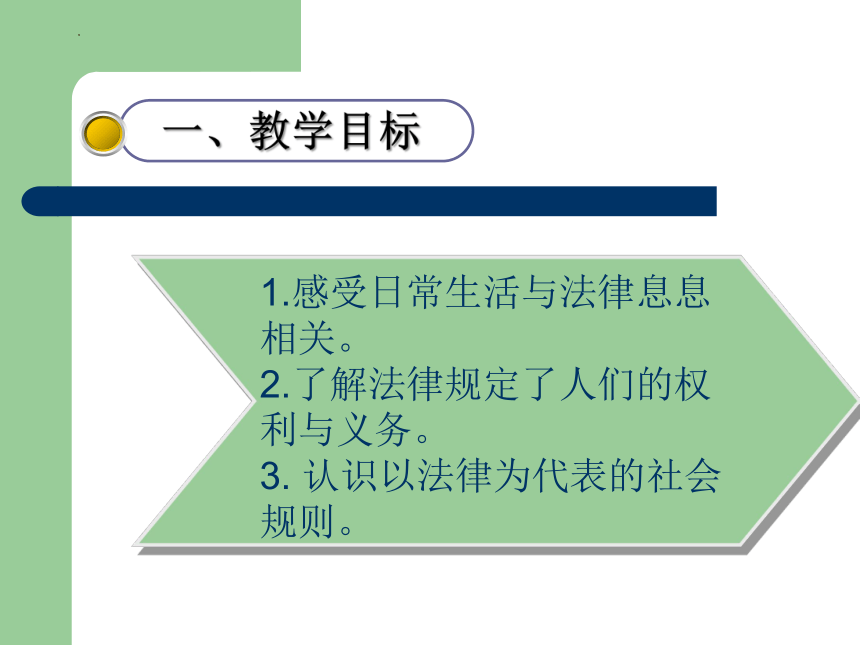 一、教学目标

1.感受日常生活与法律息息相关。
2.了解法律规定了人们的权利与义务。
3. 认识以法律为代表的社会规则。